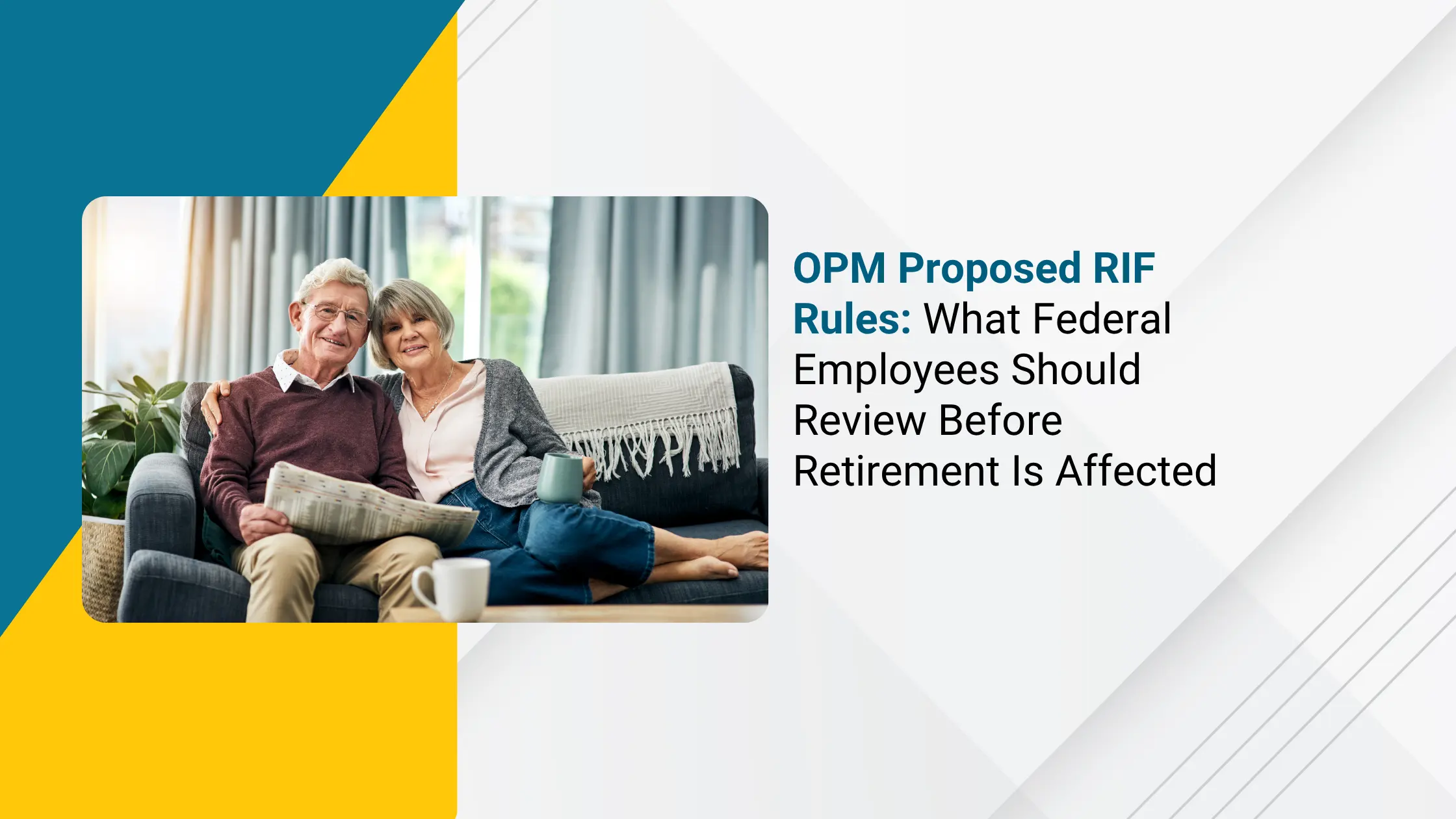 OPM Proposed RIF Rules: What Federal Employees Should Review Before Retirement Is Affected